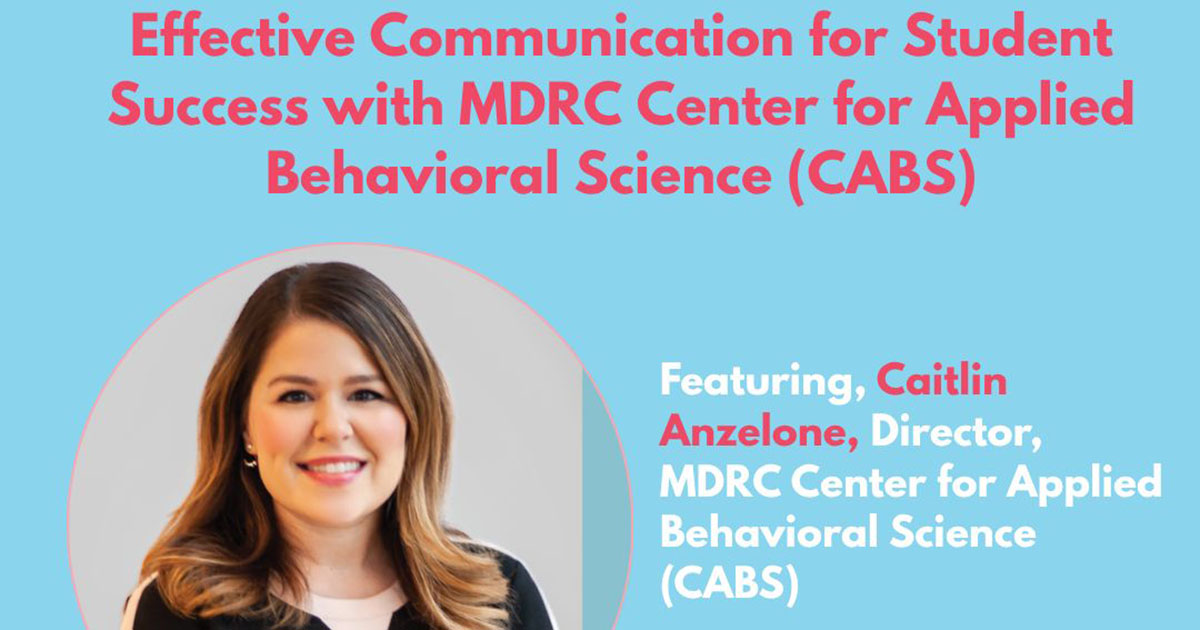 Effective Communication for Student Success with MDRC Center for Applied Behavioral Science (CABS)

Featuring, Caitlin Anzelone, Director, MDRC Center for Applied Behavioral Science (CABS)